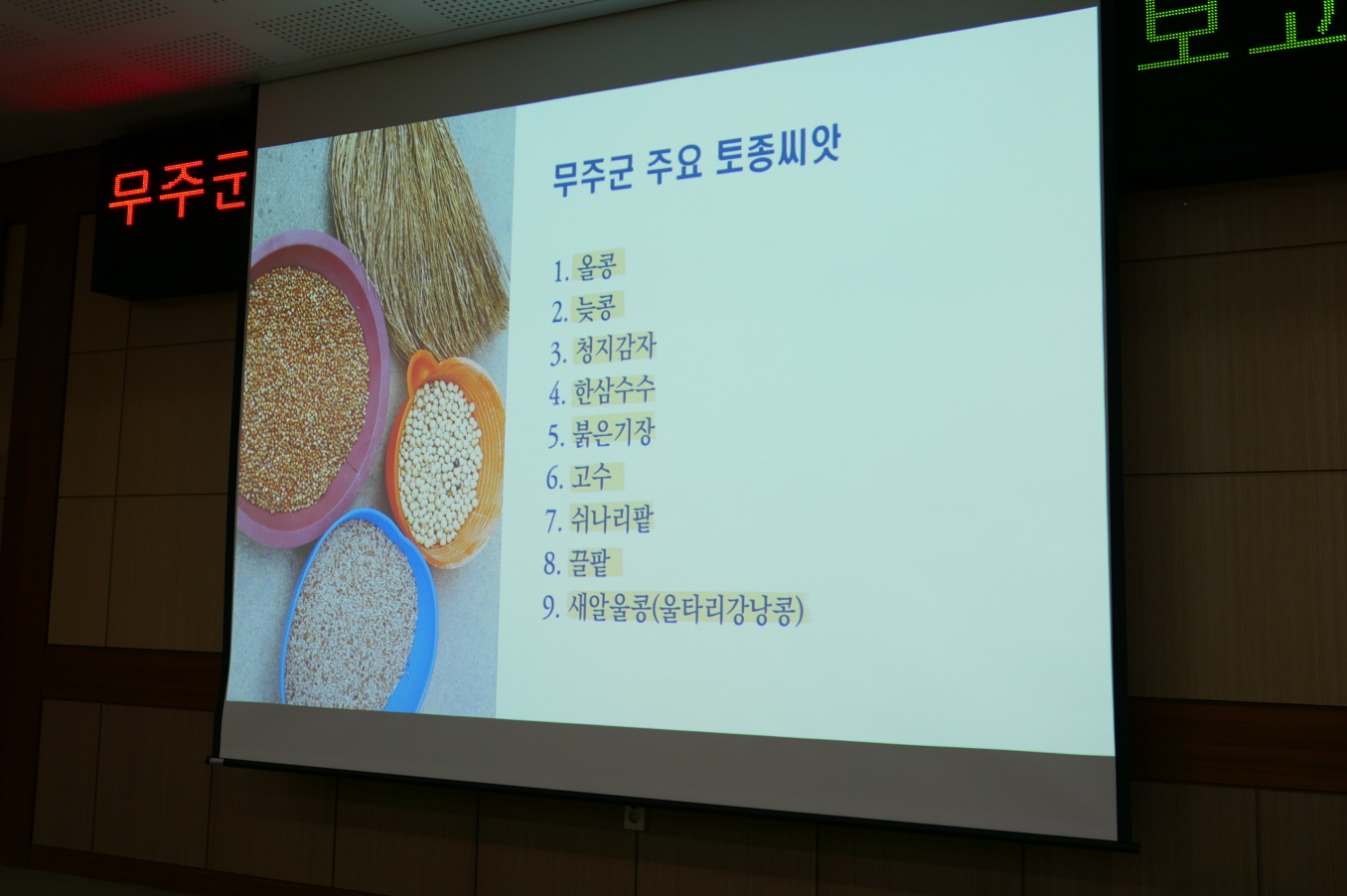 무주군

보고

무주군 주요 토종씨앗

1. 올콩
2. 늦콩
3. 청지감자
4. 한삼수수
5. 붉은기장
6. 고수
7. 쉬나리팥
8. 끌팥
9. 새알울콩(울타리강낭콩)